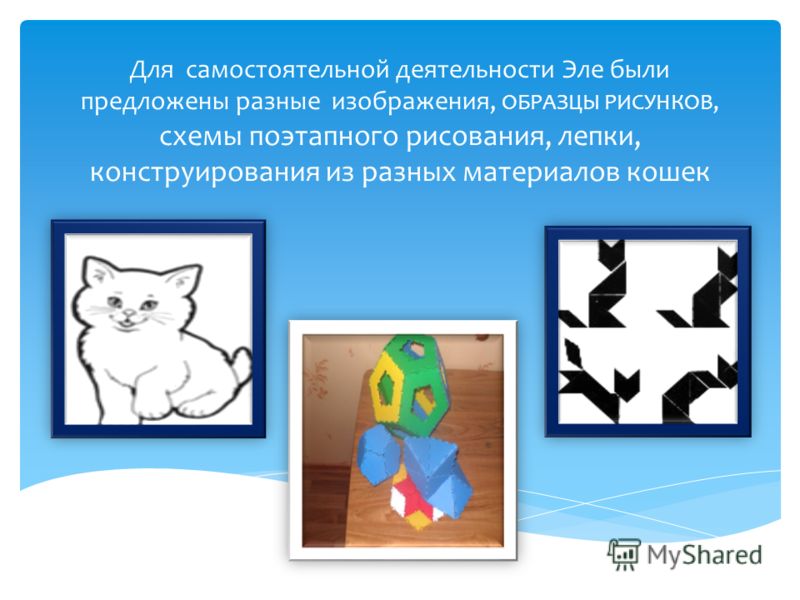 Для самостоятельной деятельности Эле были предложены разные изображения, ОБРАЗЦЫ РИСУНКОВ, схемы поэтапного рисования, лепки, конструирования из разных материалов кошек

MyShared